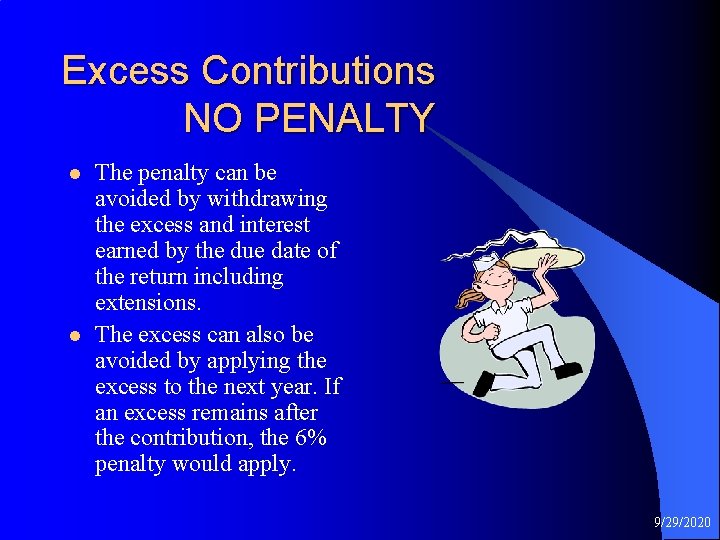 Excess Contributions
NO PENALTY

- The penalty can be avoided by withdrawing the excess and interest earned by the due date of the return including extensions.
- The excess can also be avoided by applying the excess to the next year. If an excess remains after the contribution, the 6% penalty would apply.

9/29/2020